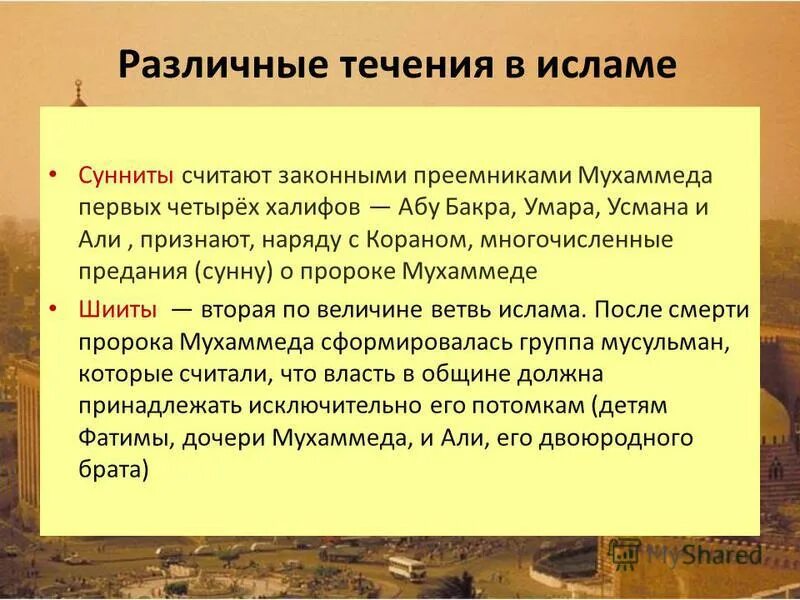 Различные течения в исламе

• Сунниты считают законными преемниками Мухаммеда первых четырёх халифов — Абу Бакра, Умара, Усмана и Али , признают, наряду с Кораном, многочисленные предания (сунну) о пророке Мухаммеде

• Шииты — вторая по величине ветвь ислама. После смерти пророка Мухаммеда сформировалась группа мусульман, которые считали, что власть в общине должна принадлежать исключительно его потомкам (детям Фатимы, дочери Мухаммеда, и Али, его двоюродного брата)

MyShared